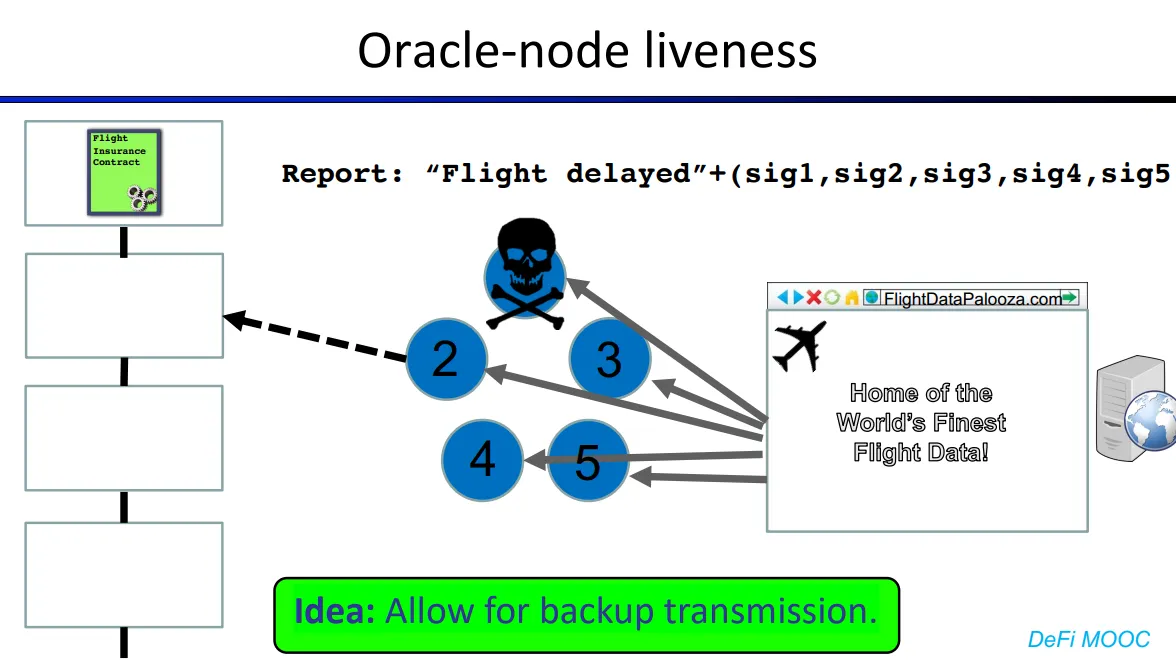 Oracle-node liveness

Flight Insurance Contract

Report: “Flight delayed”+(sig1,sig2,sig3,sig4,sig5

2

3

4

5

FlightDataPalooza.com

Home of the World's Finest Flight Data!

**Idea:** Allow for backup transmission.

DeFi MOOC